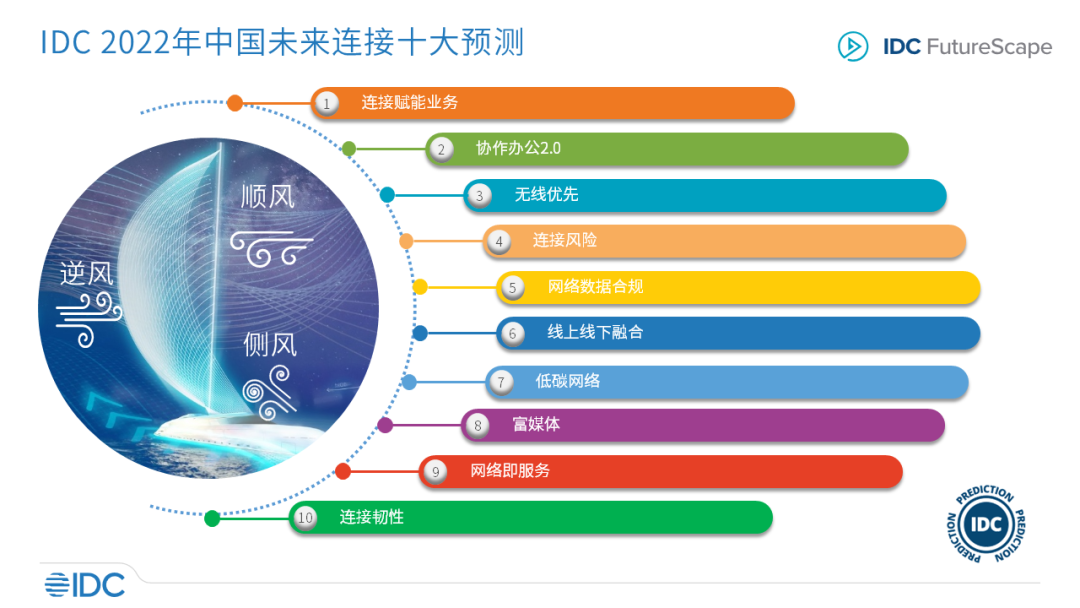 IDC 2022年中国未来连接十大预测

IDC FutureScape

顺风

逆风

侧风

1 连接赋能业务

2 协作办公2.0

3 无线优先

4 连接风险

5 网络数据合规

6 线上线下融合

7 低碳网络

8 富媒体

9 网络即服务

10 连接韧性

PREDICTION IDC PREDICTION PREDICTION

IDC